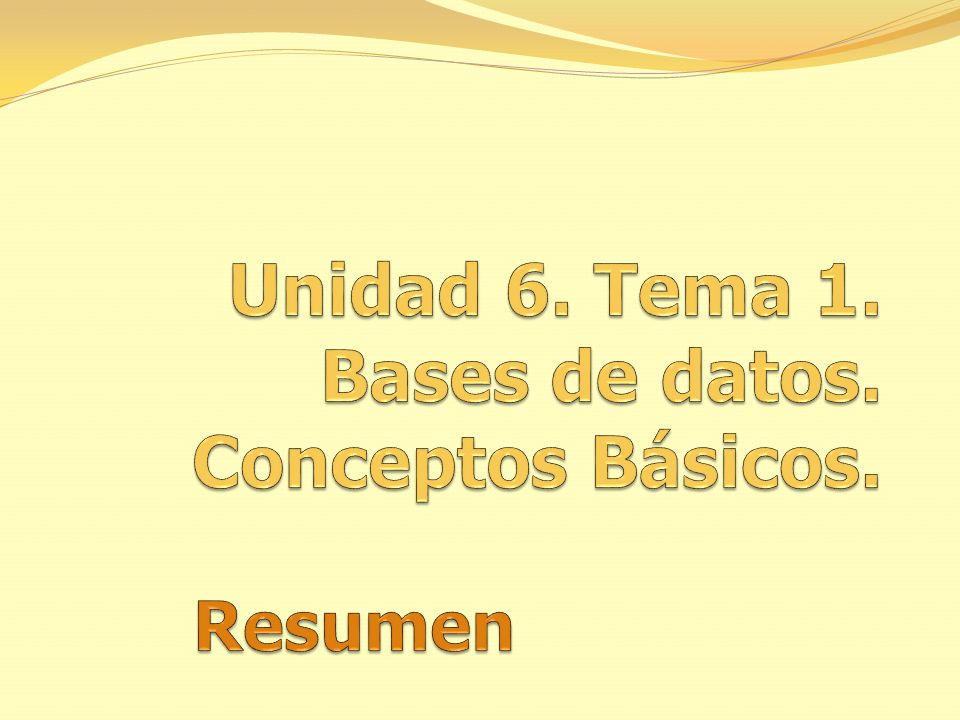 Unidad 6. Tema 1. Bases de datos. Conceptos Básicos.

Resumen